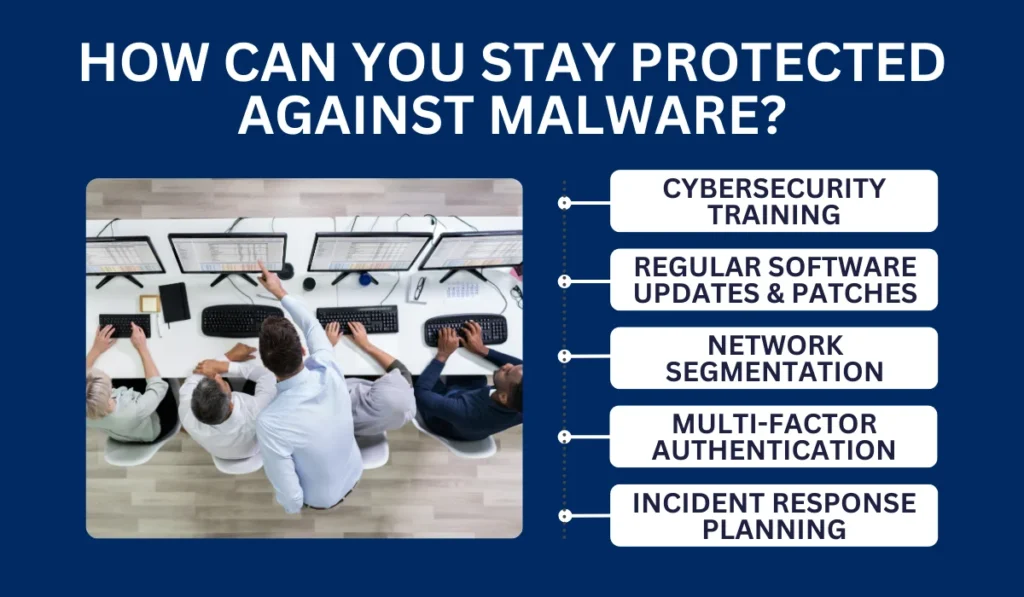 HOW CAN YOU STAY PROTECTED AGAINST MALWARE?

CYBERSECURITY TRAINING

REGULAR SOFTWARE UPDATES & PATCHES

NETWORK SEGMENTATION

MULTI-FACTOR AUTHENTICATION

INCIDENT RESPONSE PLANNING